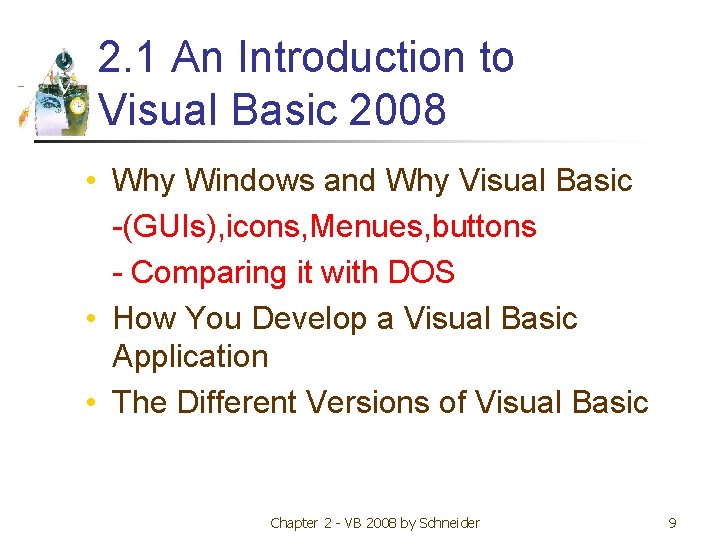 2.1 An Introduction to Visual Basic 2008

• Why Windows and Why Visual Basic
-(GUIs),icons,Menues,buttons
- Comparing it with DOS
• How You Develop a Visual Basic Application
• The Different Versions of Visual Basic

Chapter 2 - VB 2008 by Schneider

9